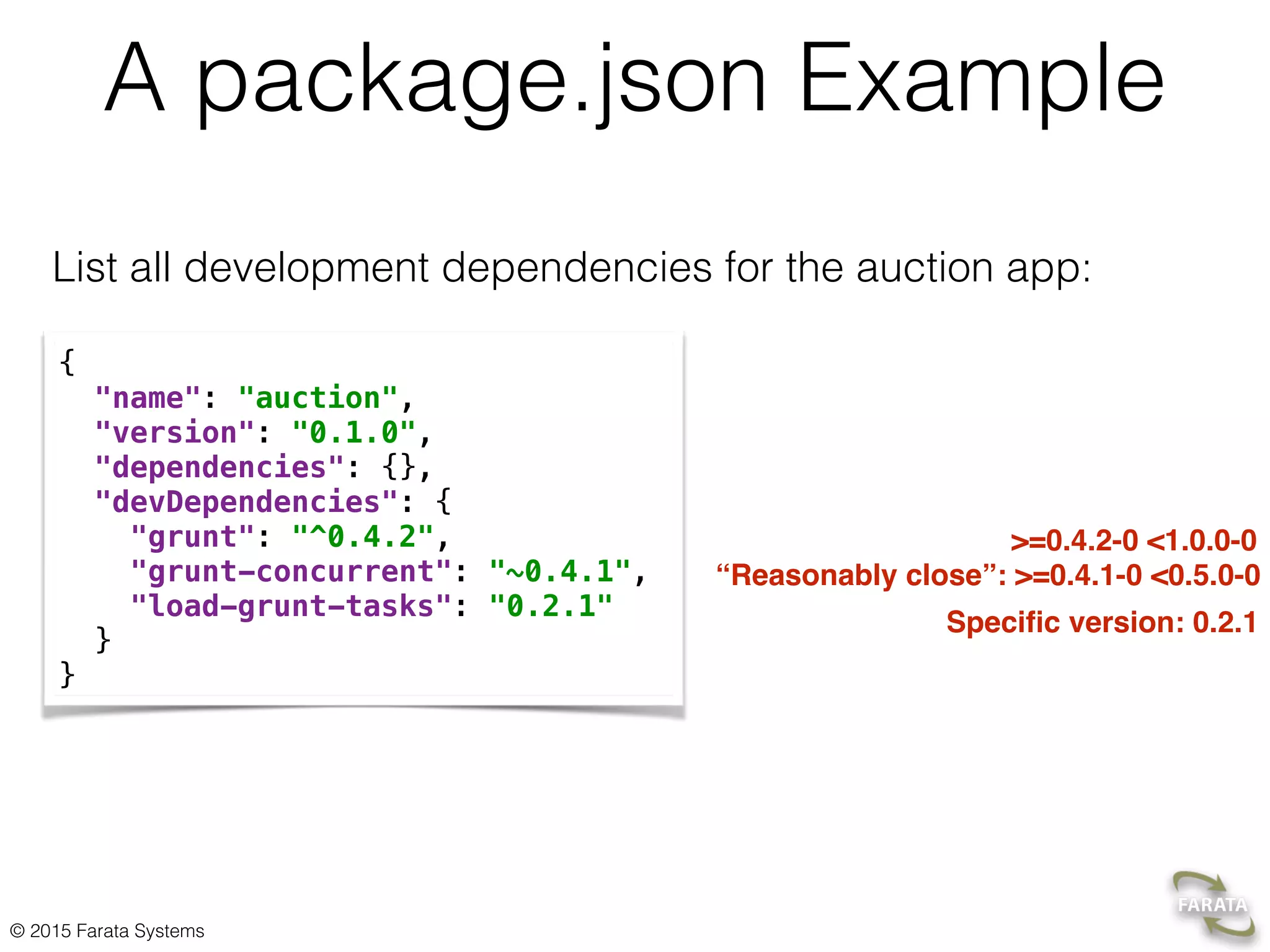 A package.json Example

List all development dependencies for the auction app:

{
  "name": "auction",
  "version": "0.1.0",
  "dependencies": {},
  "devDependencies": {
    "grunt": "^0.4.2",
    "grunt-concurrent": "~0.4.1",
    "load-grunt-tasks": "0.2.1"
  }
}

>=0.4.2-0 <1.0.0-0

“Reasonably close”: >=0.4.1-0 <0.5.0-0

Specific version: 0.2.1

© 2015 Farata Systems

FARATA